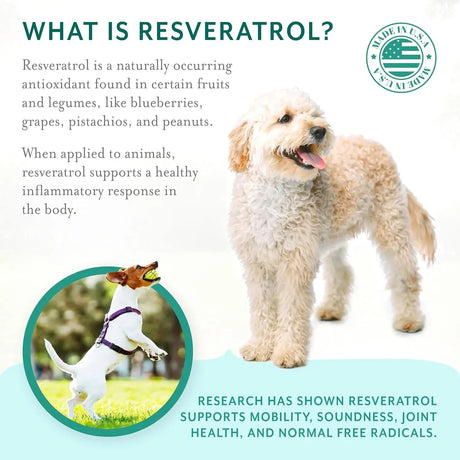 WHAT IS RESVERATROL?

MADE IN U.S.A MADE IN U.S.A

Resveratrol is a naturally occurring antioxidant found in certain fruits and legumes, like blueberries, grapes, pistachios, and peanuts.

When applied to animals, resveratrol supports a healthy inflammatory response in the body.

RESEARCH HAS SHOWN RESVERATROL SUPPORTS MOBILITY, SOUNDNESS, JOINT HEALTH, AND NORMAL FREE RADICALS.